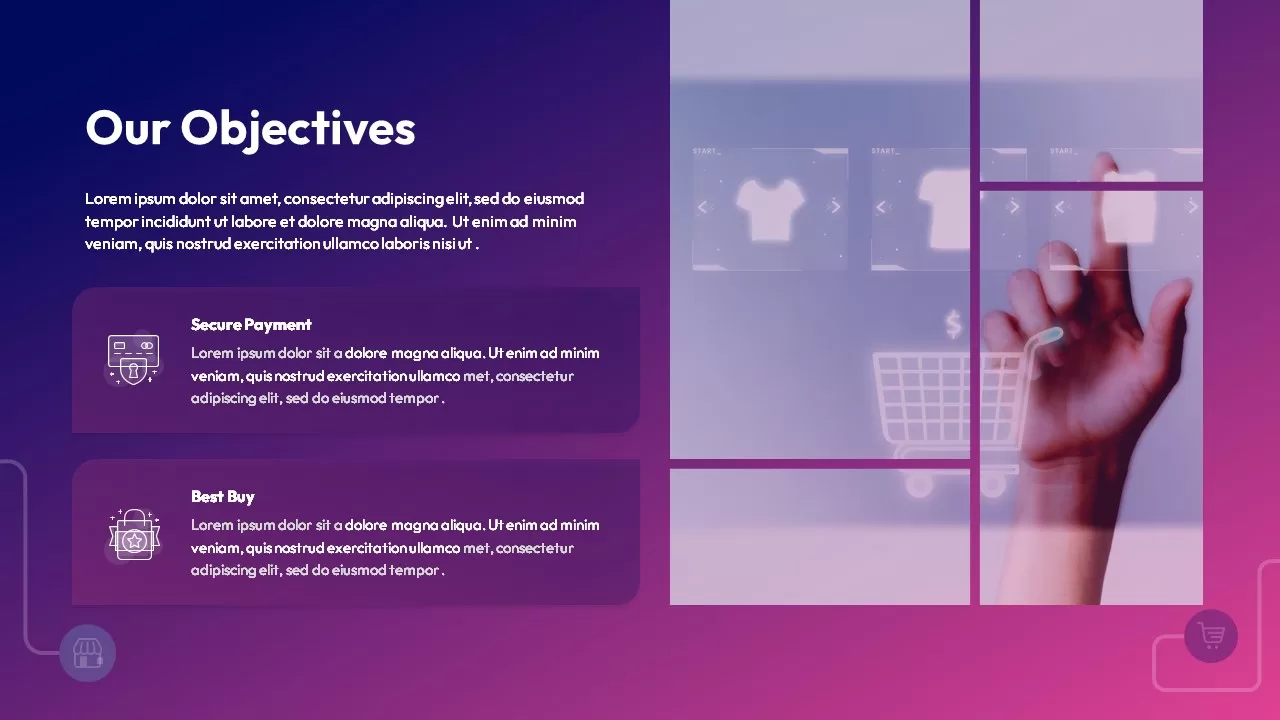 Our Objectives

Lorem ipsum dolor sit amet, consectetur adipiscing elit, sed do eiusmod tempor incididunt ut labore et dolore magna aliqua. Ut enim ad minim veniam, quis nostrud exercitation ullamco laboris nisi ut .

Secure Payment

Lorem ipsum dolor sit a dolore magna aliqua. Ut enim ad minim veniam, quis nostrud exercitation ullamco met, consectetur adipiscing elit, sed do eiusmod tempor .

Best Buy

Lorem ipsum dolor sit a dolore magna aliqua. Ut enim ad minim veniam, quis nostrud exercitation ullamco met, consectetur adipiscing elit, sed do eiusmod tempor .

START_

START_

START_

$